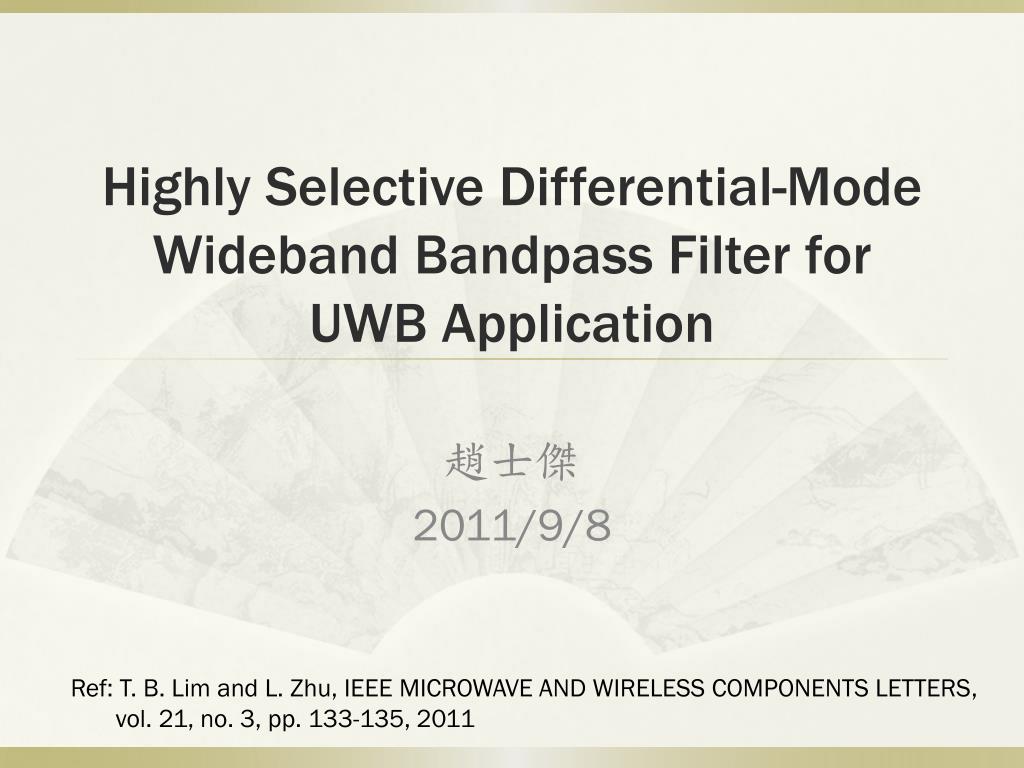 Highly Selective Differential-Mode Wideband Bandpass Filter for UWB Application

趙士傑
2011/9/8

Ref: T. B. Lim and L. Zhu, IEEE MICROWAVE AND WIRELESS COMPONENTS LETTERS, vol. 21, no. 3, pp. 133-135, 2011